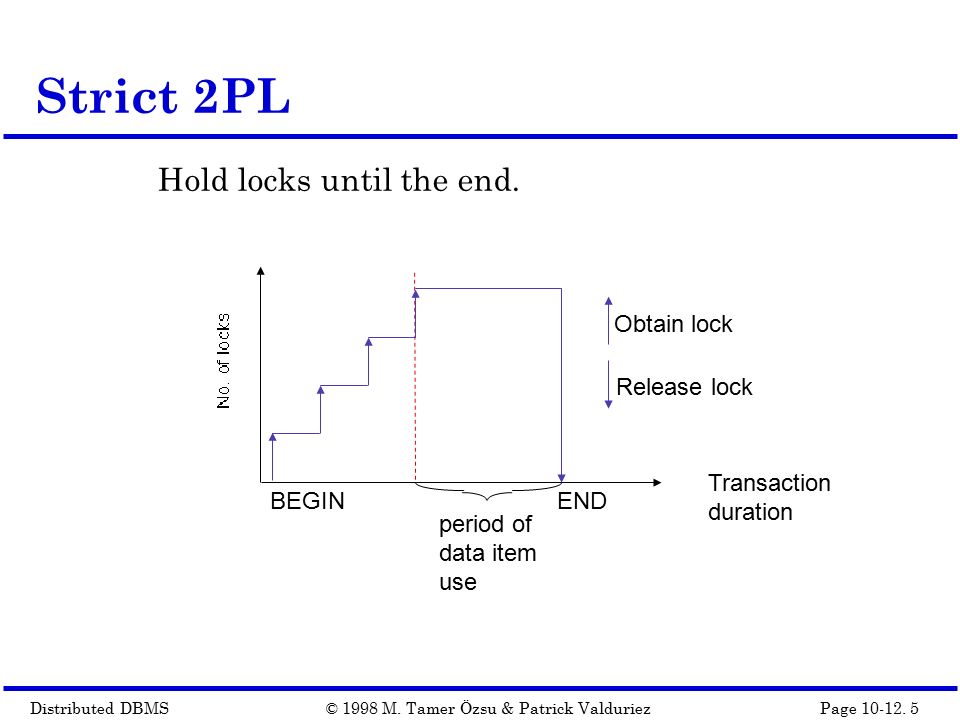 Strict 2PL

Hold locks until the end.

No. of locks

Obtain lock

Release lock

BEGIN

END

Transaction duration

period of data item use

Distributed DBMS

© 1998 M. Tamer Özsu & Patrick Valduriez

Page 10-12. 5